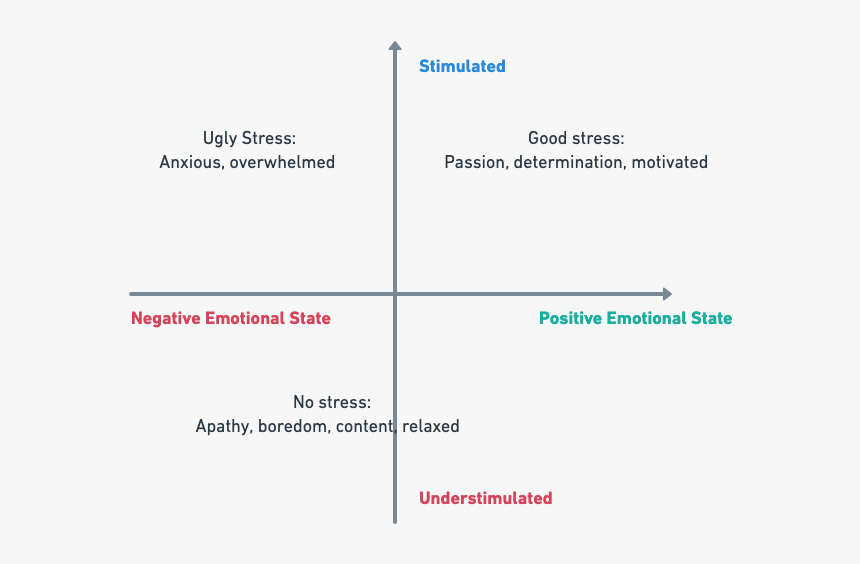 Stimulated

Ugly Stress:
Anxious, overwhelmed

Good stress:
Passion, determination, motivated

Negative Emotional State

Positive Emotional State

No stress:
Apathy, boredom, content, relaxed

Understimulated